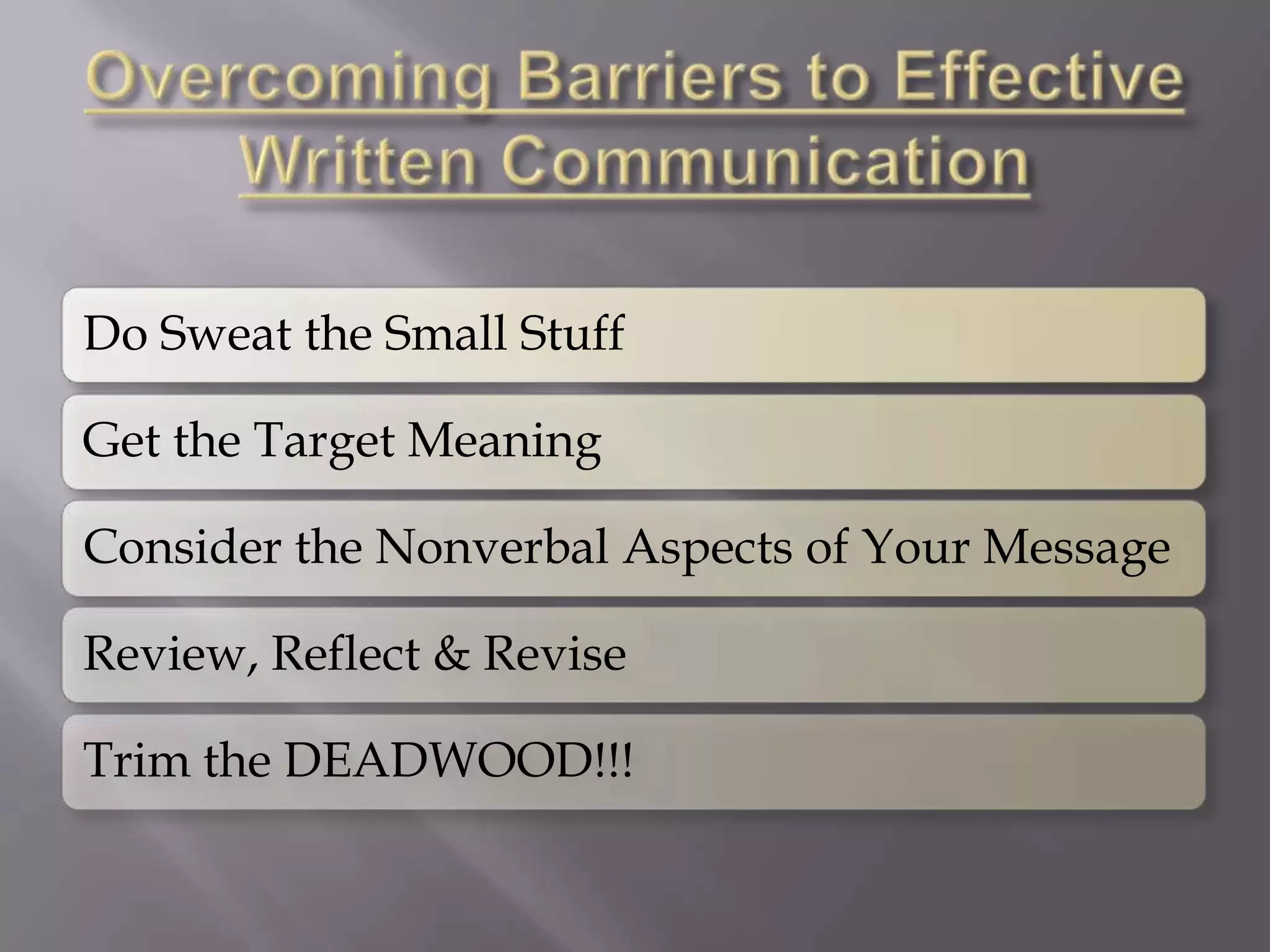 Overcoming Barriers to Effective Written Communication

Do Sweat the Small Stuff

Get the Target Meaning

Consider the Nonverbal Aspects of Your Message

Review, Reflect & Revise

Trim the DEADWOOD!!!